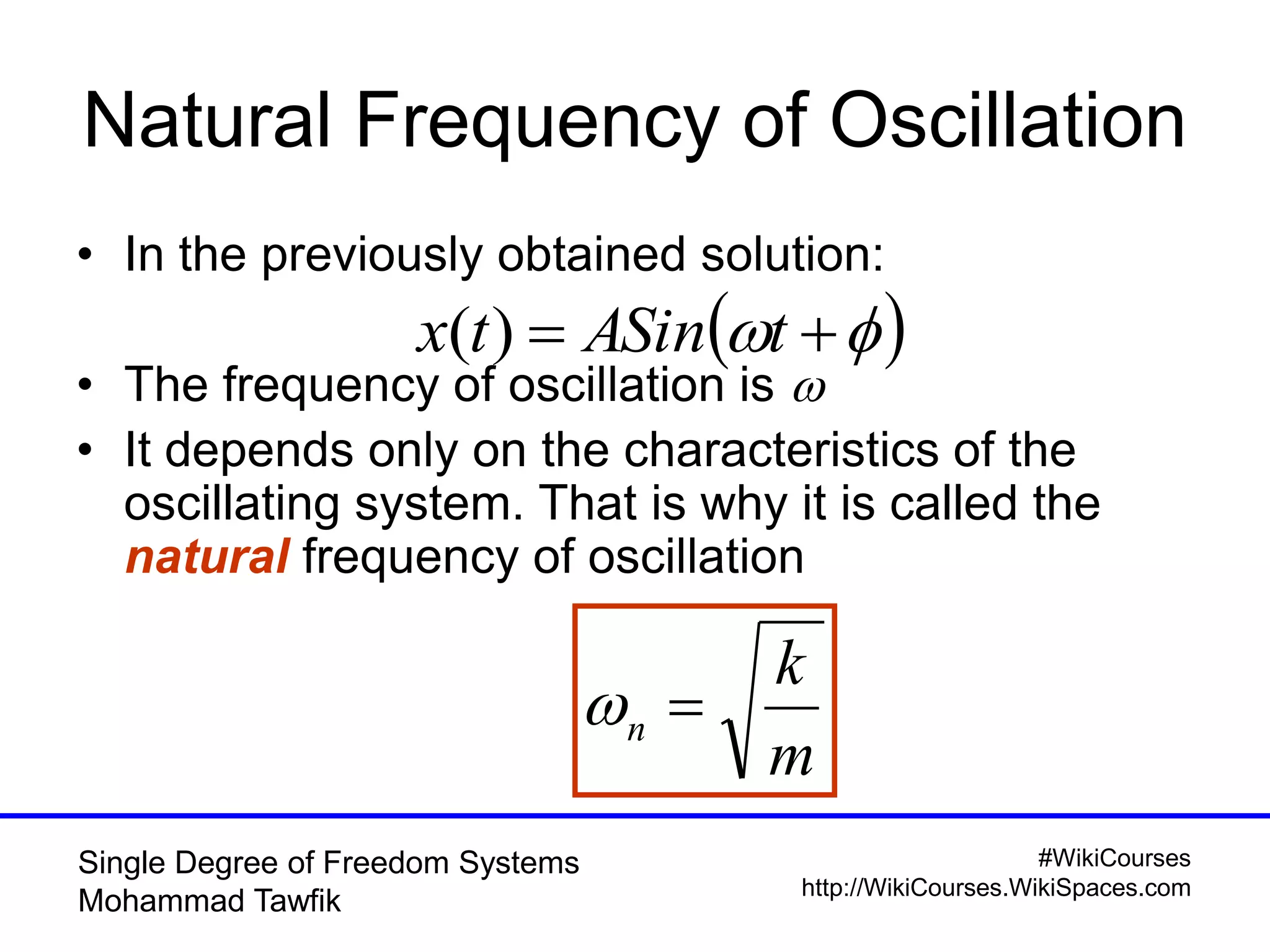 Natural Frequency of Oscillation

• In the previously obtained solution:

$x(t) = ASin(\omega t + \phi)$

• The frequency of oscillation is $\omega$

• It depends only on the characteristics of the oscillating system. That is why it is called the natural frequency of oscillation

$\omega_n = \sqrt{\frac{k}{m}}$

Single Degree of Freedom Systems
Mohammad Tawfik

#WikiCourses
http://WikiCourses.WikiSpaces.com